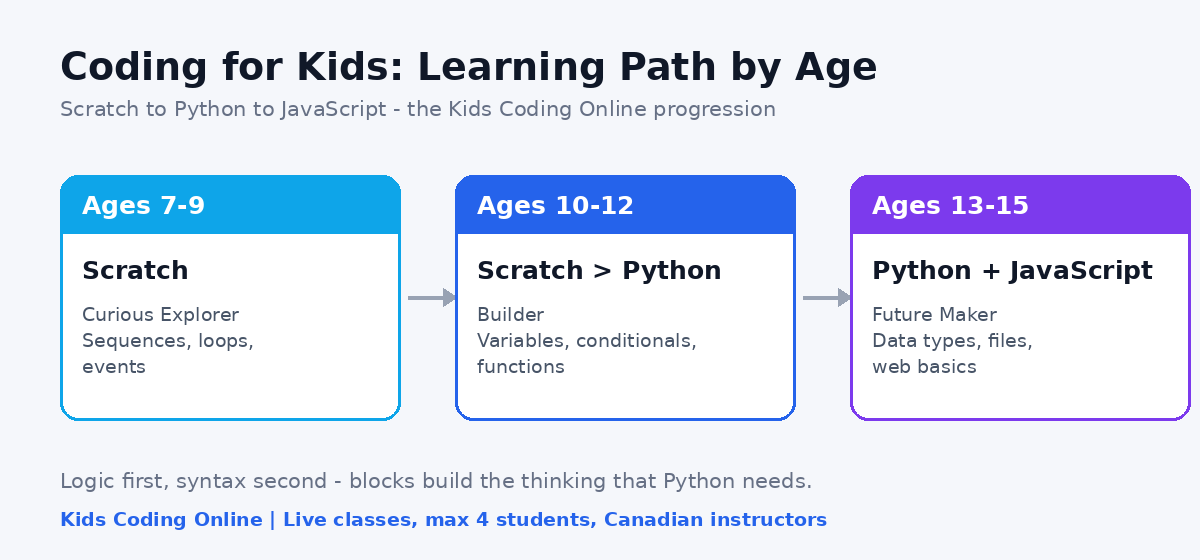 Coding for Kids: Learning Path by Age

Scratch to Python to JavaScript - the Kids Coding Online progression

Ages 7-9

Scratch

Curious Explorer
Sequences, loops, events

Ages 10-12

Scratch > Python

Builder
Variables, conditionals, functions

Ages 13-15

Python + JavaScript

Future Maker
Data types, files, web basics

Logic first, syntax second - blocks build the thinking that Python needs.

Kids Coding Online | Live classes, max 4 students, Canadian instructors